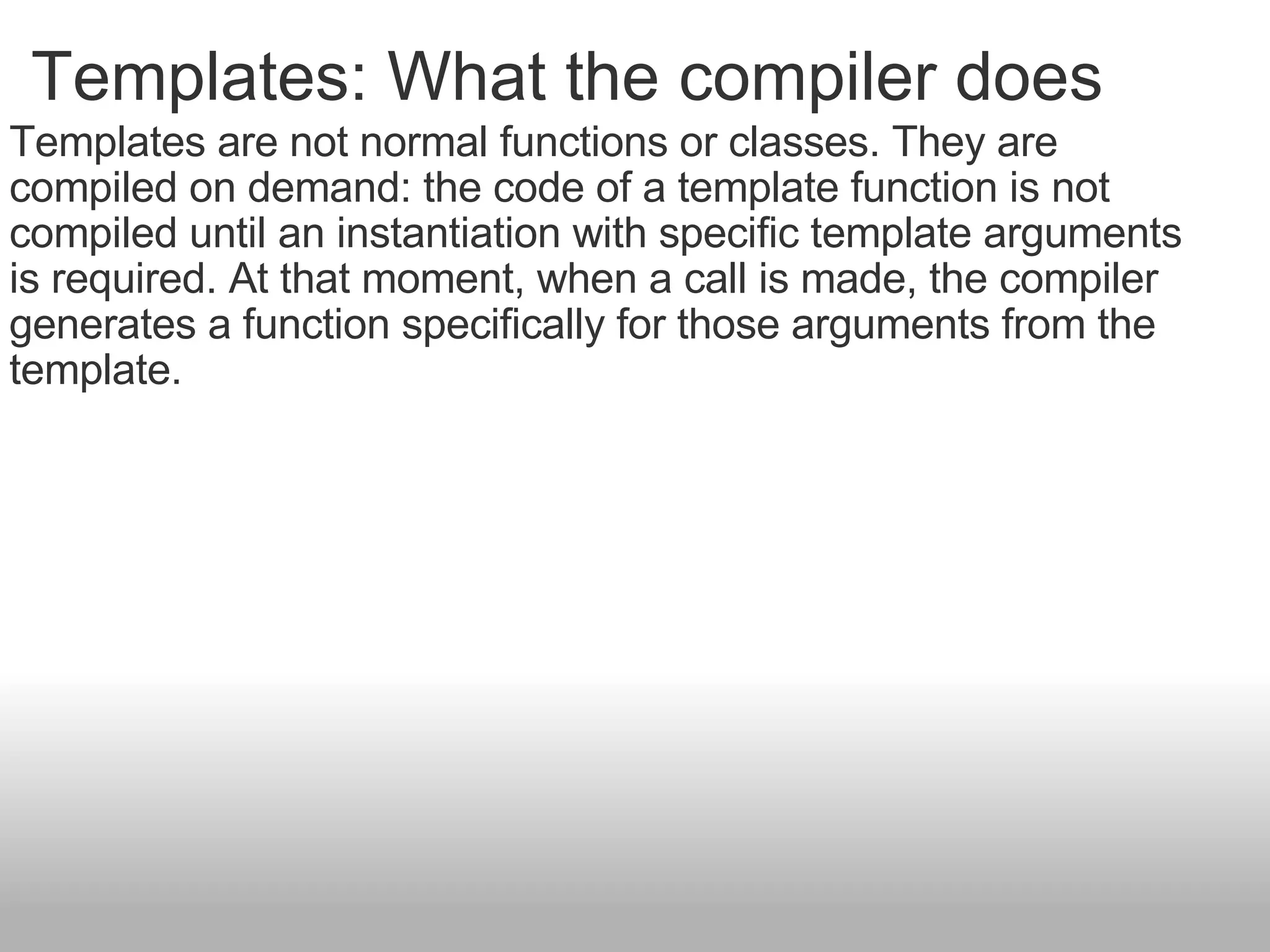 Templates: What the compiler does

Templates are not normal functions or classes. They are compiled on demand: the code of a template function is not compiled until an instantiation with specific template arguments is required. At that moment, when a call is made, the compiler generates a function specifically for those arguments from the template.